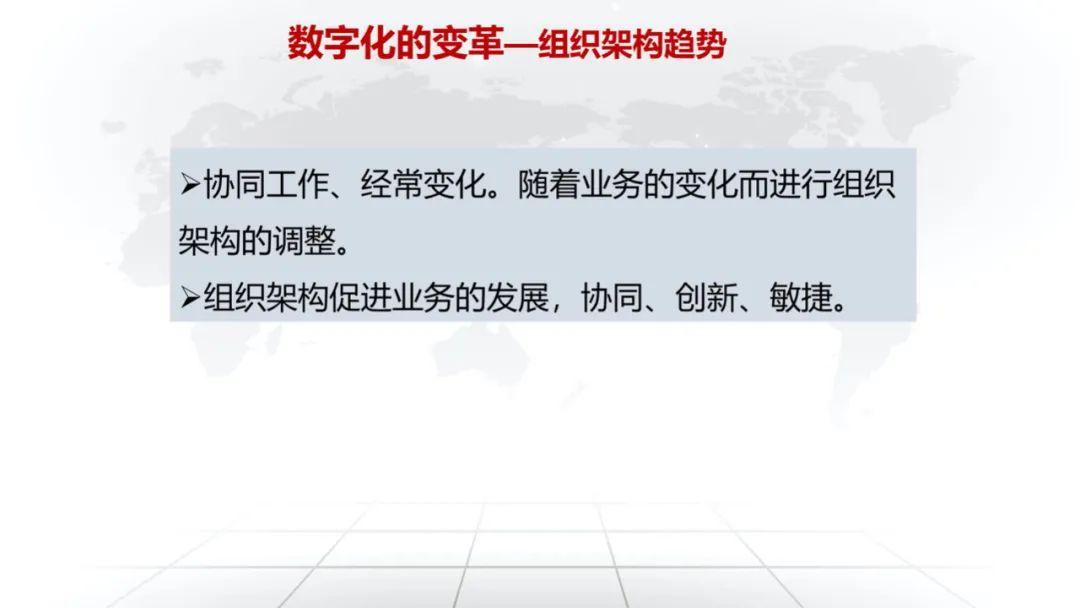 数字化的变革—组织架构趋势

➢协同工作、经常变化。随着业务的变化而进行组织架构的调整。

➢组织架构促进业务的发展，协同、创新、敏捷。